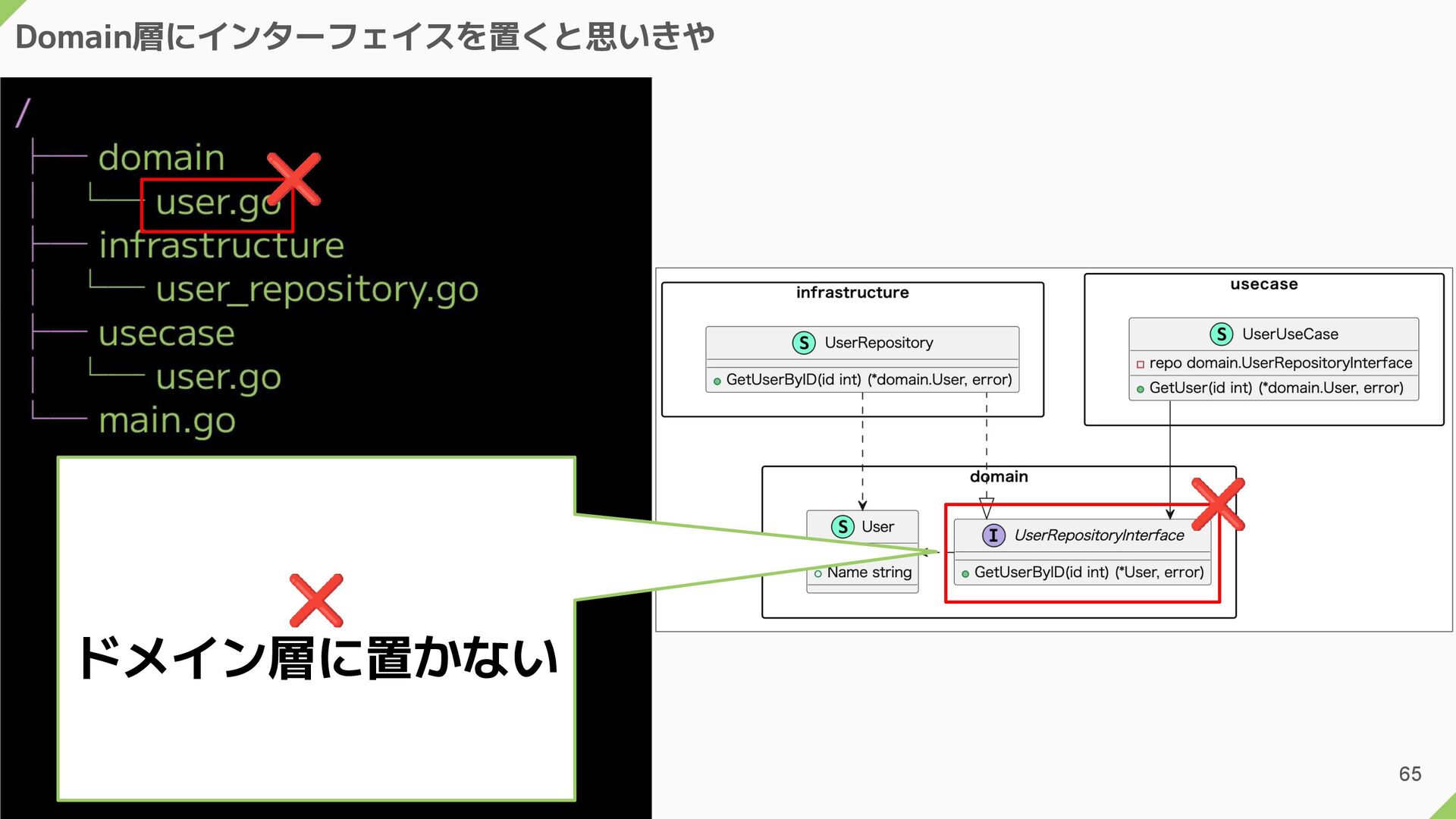 Domain層にインターフェイスを置くと思いきや

/
├── domain
│   └── user.go
├── infrastructure
│   └── user_repository.go
├── usecase
│   └── user.go
└── main.go

ドメイン層に置かない

infrastructure

S UserRepository

GetUserByID(id int) (*domain.User, error)

usecase

S UserUseCase

repo domain.UserRepositoryInterface

GetUser(id int) (*domain.User, error)

domain

S User

Name string

I UserRepositoryInterface

GetUserByID(id int) (*User, error)

65